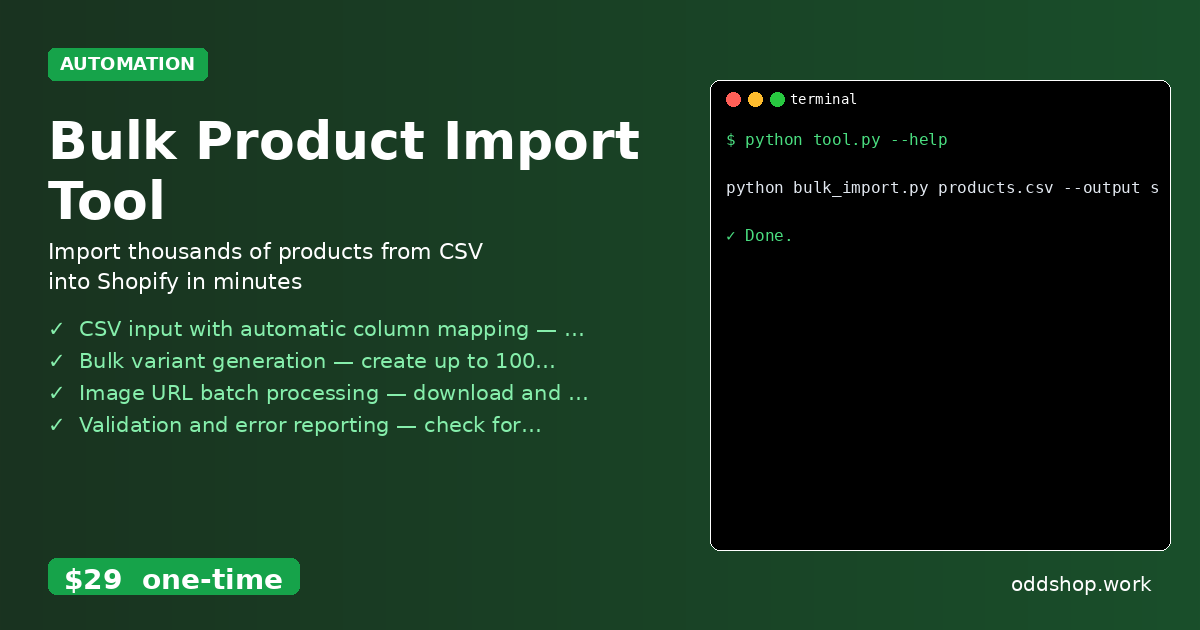 AUTOMATION

Bulk Product Import Tool

Import thousands of products from CSV into Shopify in minutes

✓ CSV input with automatic column mapping — ...
✓ Bulk variant generation — create up to 100...
✓ Image URL batch processing — download and ...
✓ Validation and error reporting — check for...

$29 one-time

terminal

$ python tool.py --help

python bulk_import.py products.csv --output s

✓ Done.

oddshop.work